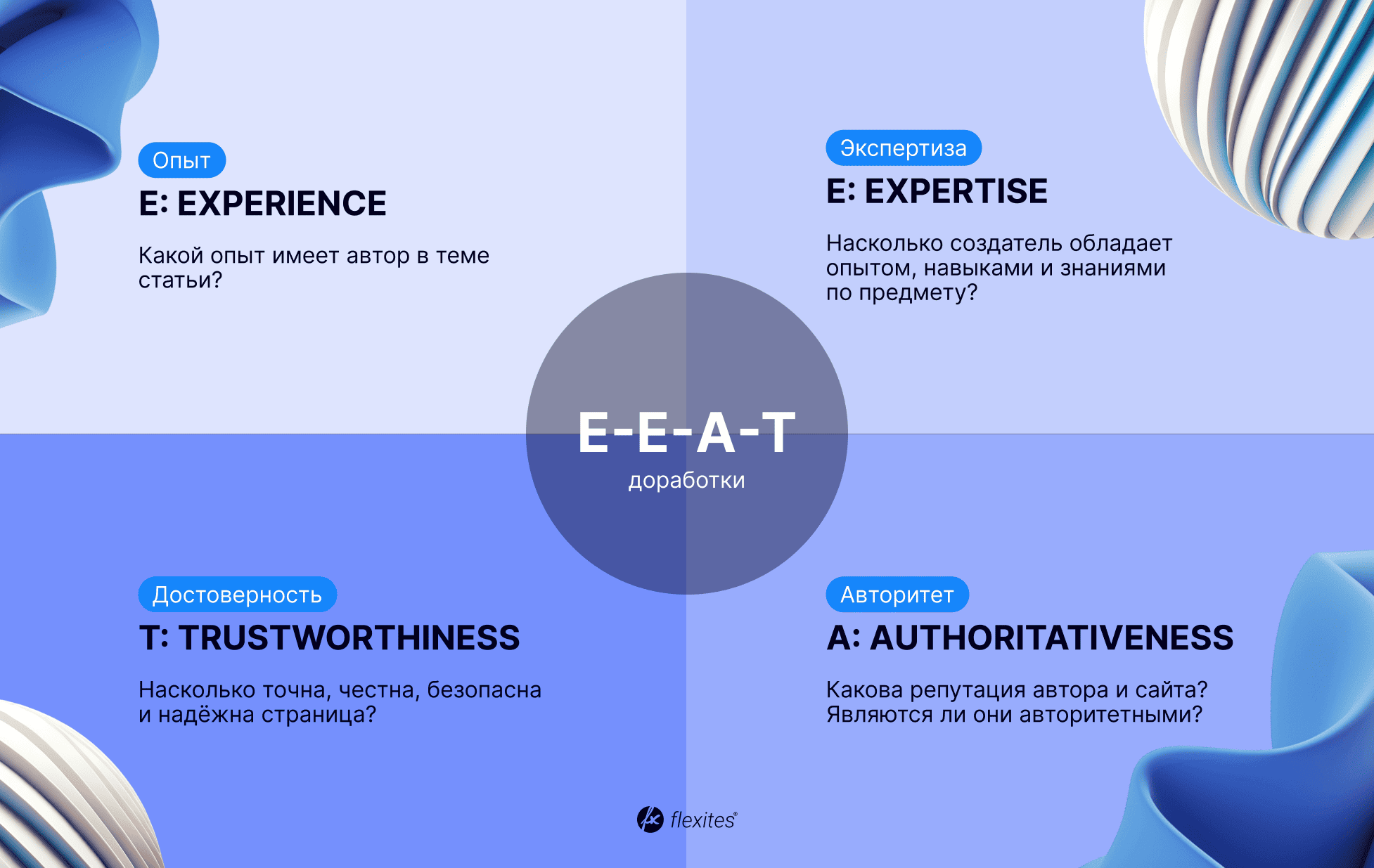 Опыт
E: EXPERIENCE

Какой опыт имеет автор в теме статьи?

Экспертиза
E: EXPERTISE

Насколько создатель обладает опытом, навыками и знаниями по предмету?

E-E-A-T
доработки

Достоверность
T: TRUSTWORTHINESS

Насколько точна, честна, безопасна и надёжна страница?

Авторитет
A: AUTHORITATIVENESS

Какова репутация автора и сайта? Являются ли они авторитетными?

flexites®